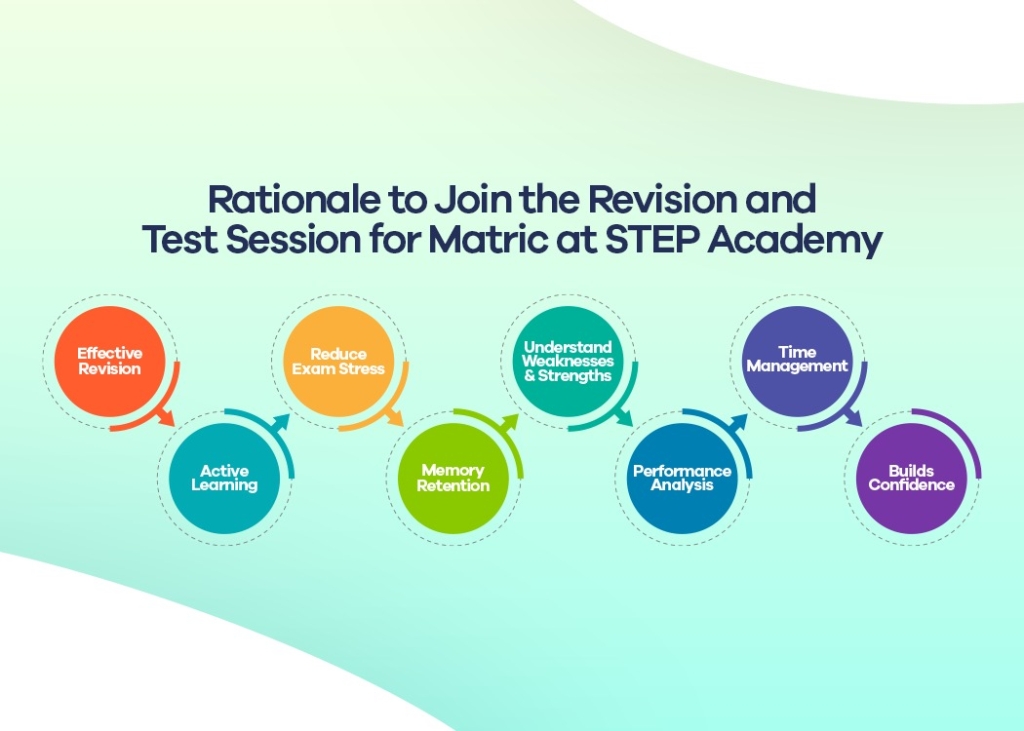 Rationale to Join the Revision and Test Session for Matric at STEP Academy

Effective Revision

Active Learning

Reduce Exam Stress

Memory Retention

Understand Weaknesses & Strengths

Performance Analysis

Time Management

Builds Confidence